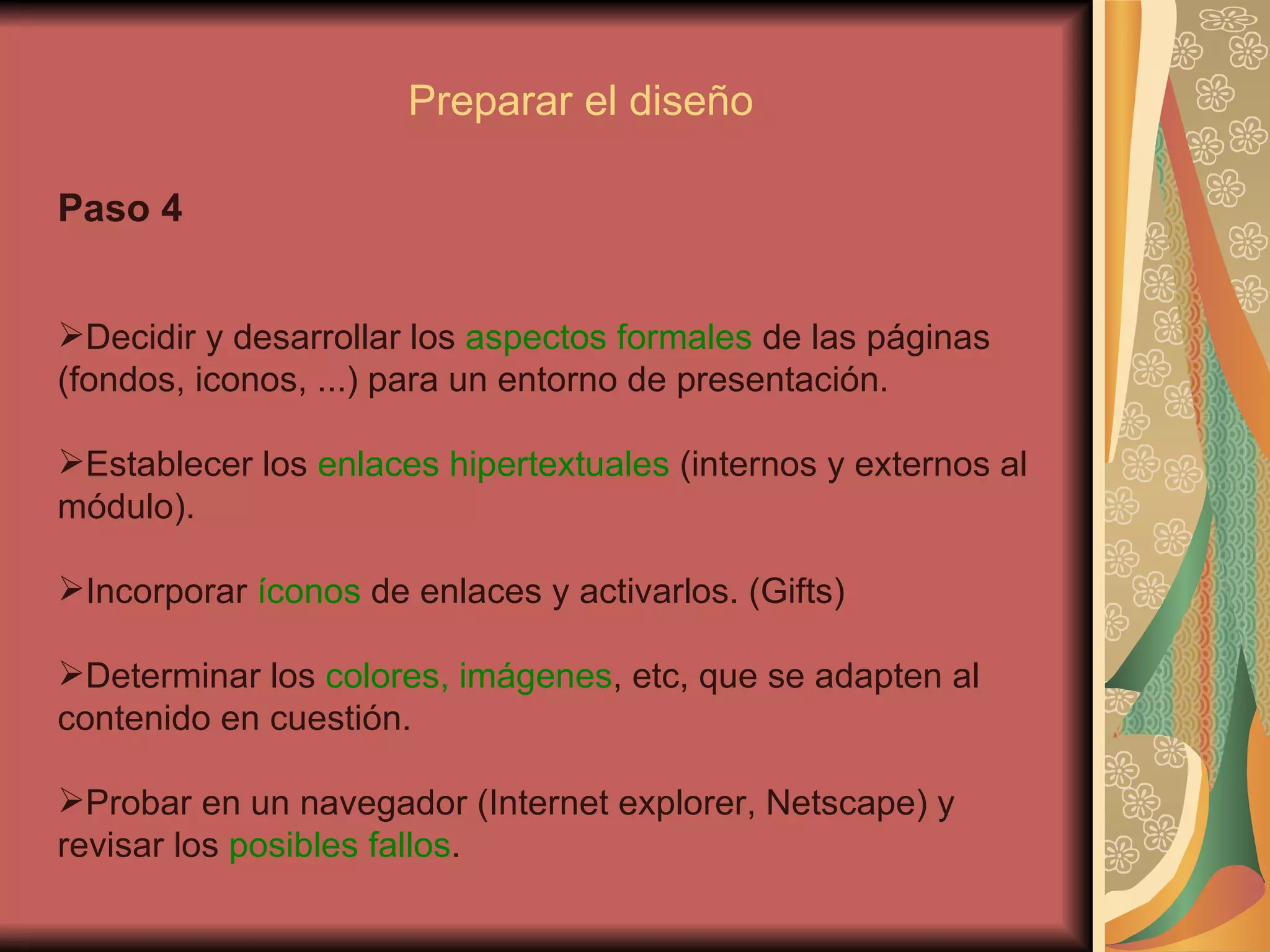 Preparar el diseño

Paso 4

➢Decidir y desarrollar los aspectos formales de las páginas (fondos, iconos, ...) para un entorno de presentación.

➢Establecer los enlaces hipertextuales (internos y externos al módulo).

➢Incorporar íconos de enlaces y activarlos. (Gifts)

➢Determinar los colores, imágenes, etc, que se adapten al contenido en cuestión.

➢Probar en un navegador (Internet explorer, Netscape) y revisar los posibles fallos.